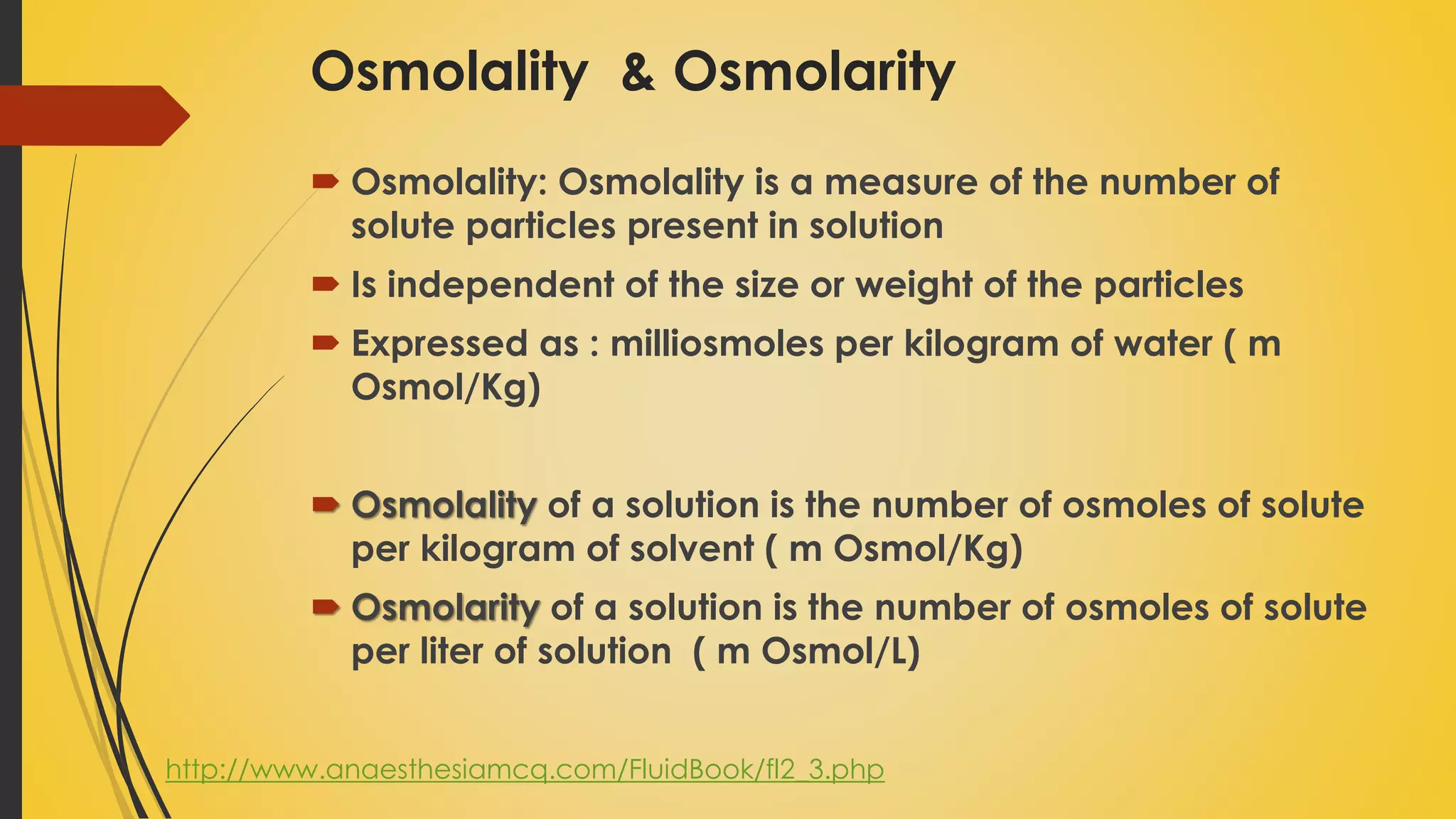 Osmolality & Osmolarity

Osmolality: Osmolality is a measure of the number of solute particles present in solution

Is independent of the size or weight of the particles

Expressed as : milliosmoles per kilogram of water ( m Osmol/Kg)

Osmolality of a solution is the number of osmoles of solute per kilogram of solvent ( m Osmol/Kg)

Osmolarity of a solution is the number of osmoles of solute per liter of solution ( m Osmol/L)

http://www.anaesthesiamcq.com/FluidBook/fl2_3.php